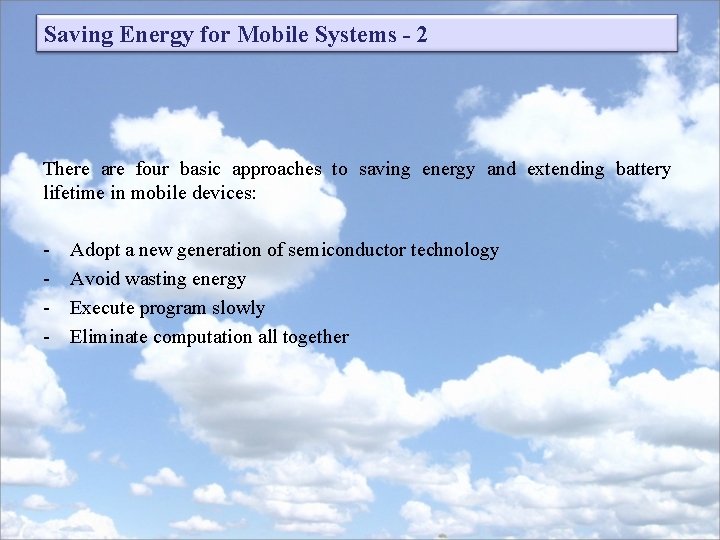 Saving Energy for Mobile Systems - 2

There are four basic approaches to saving energy and extending battery lifetime in mobile devices:

- Adopt a new generation of semiconductor technology
- Avoid wasting energy
- Execute program slowly
- Eliminate computation all together